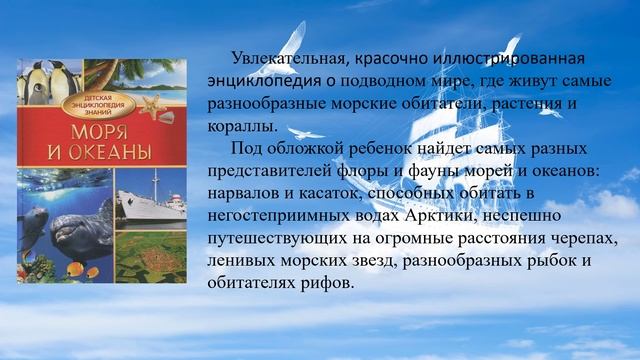 ДЕТСКАЯ ЭНЦИКЛОПЕДИЯ ЗНАНИЙ
МОРЯ И ОКЕАНЫ

Увлекательная, красочно иллюстрированная энциклопедия о подводном мире, где живут самые разнообразные морские обитатели, растения и кораллы.

Под обложкой ребенок найдет самых разных представителей флоры и фауны морей и океанов: нарвалов и касаток, способных обитать в негостеприимных водах Арктики, неспешно путешествующих на огромные расстояния черепах, ленивых морских звезд, разнообразных рыбок и обитателях рифов.